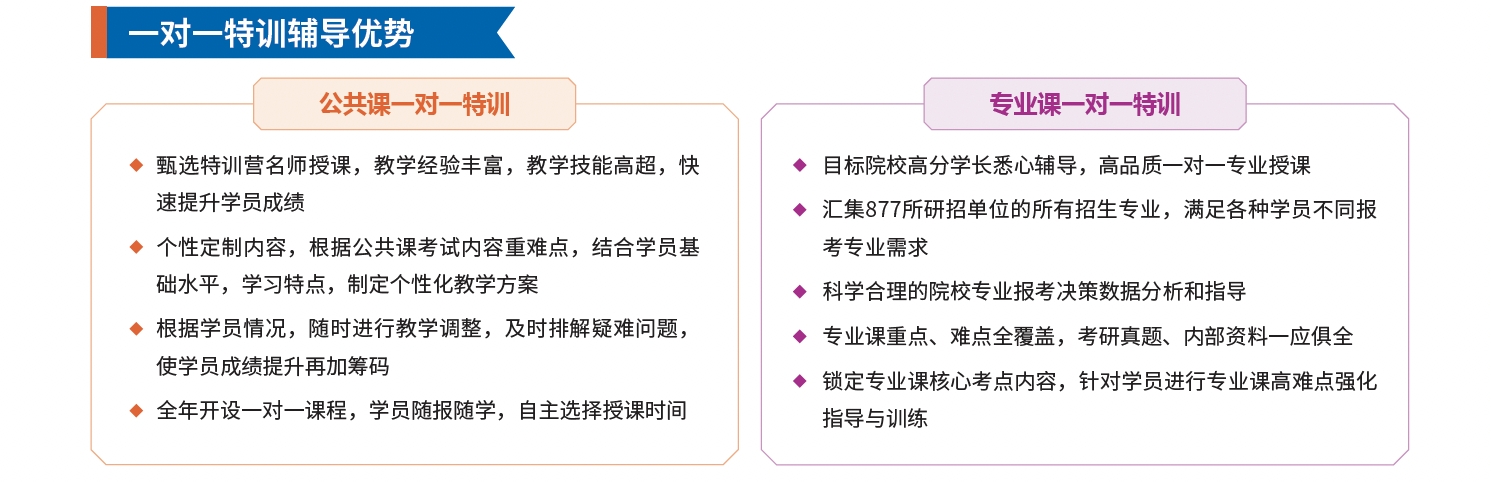 一对一特训辅导优势

公共课一对一特训

◆ 甄选特训营名师授课，教学经验丰富，教学技能高超，快速提升学员成绩

◆ 个性定制内容，根据公共课考试内容重难点，结合学员基础水平，学习特点，制定个性化教学方案

◆ 根据学员情况，随时进行教学调整，及时排解疑难问题，使学员成绩提升再加筹码

◆ 全年开设一对一课程，学员随报随学，自主选择授课时间

专业课一对一特训

◆ 目标院校高分学长悉心辅导，高品质一对一专业授课

◆ 汇集877所研招单位的所有招生专业，满足各种学员不同报考专业需求

◆ 科学合理的院校专业报考决策数据分析和指导

◆ 专业课重点、难点全覆盖，考研真题、内部资料一应俱全

◆ 锁定专业课核心考点内容，针对学员进行专业课高难点强化指导与训练